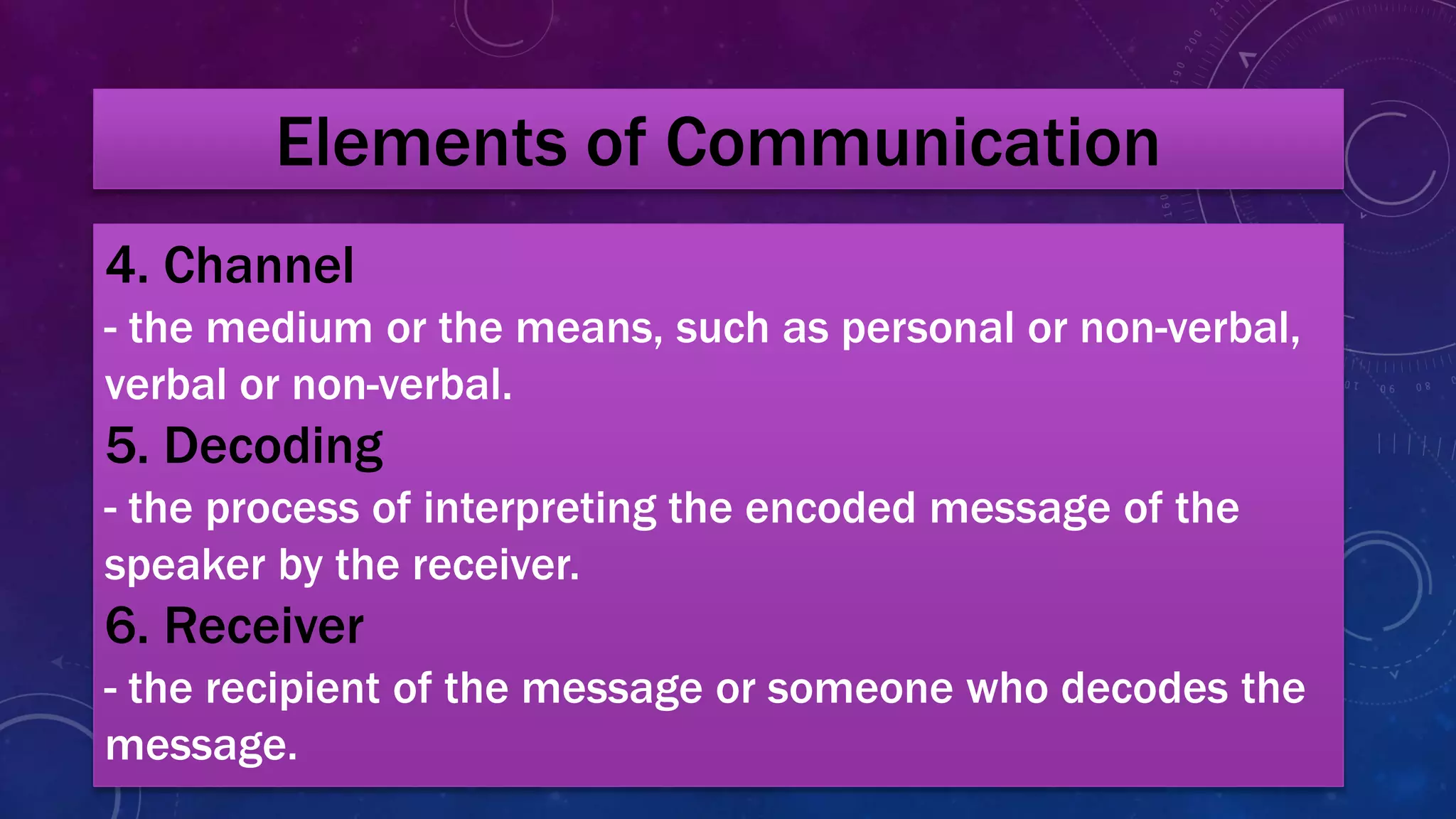 Elements of Communication

4. Channel

- the medium or the means, such as personal or non-verbal, verbal or non-verbal.

5. Decoding

- the process of interpreting the encoded message of the speaker by the receiver.

6. Receiver

- the recipient of the message or someone who decodes the message.